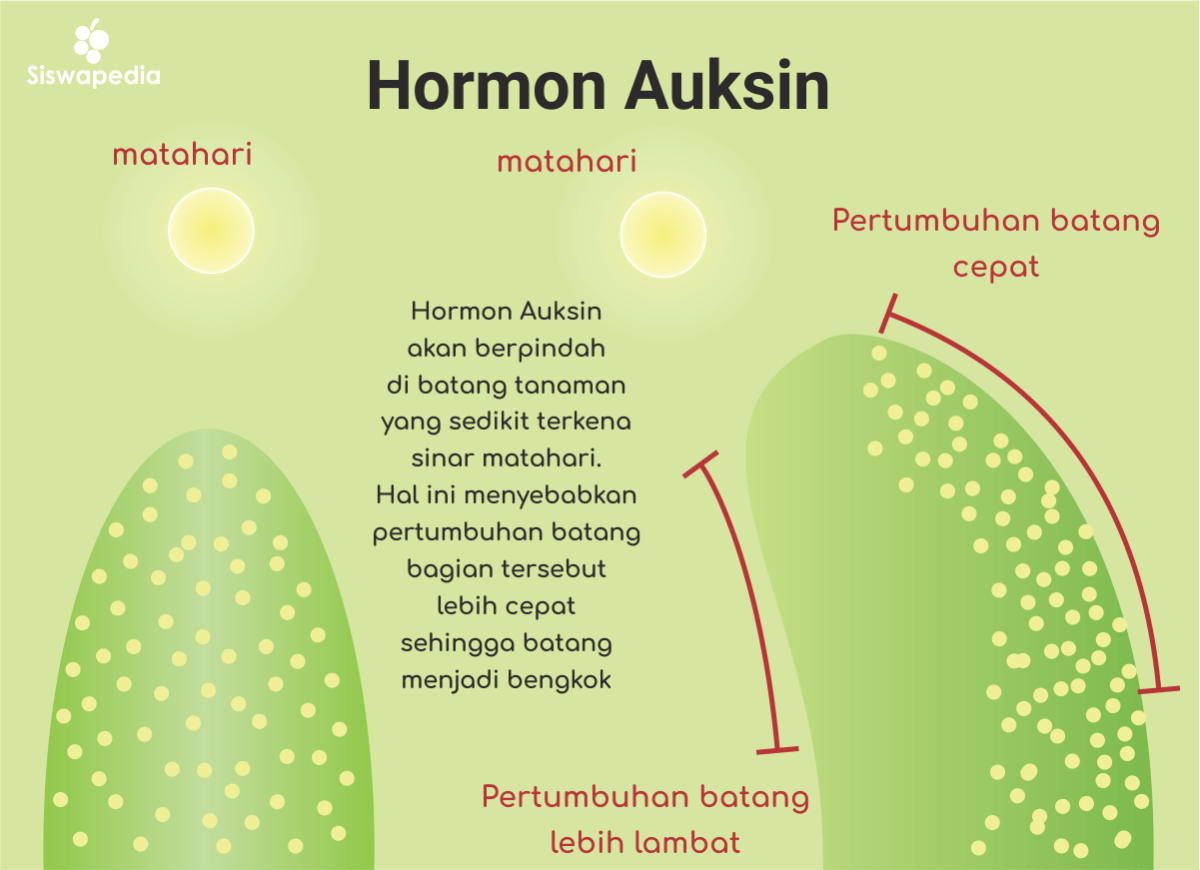 Siswapedia

Hormon Auksin

matahari

matahari

Pertumbuhan batang cepat

Hormon Auksin akan berpindah di batang tanaman yang sedikit terkena sinar matahari. Hal ini menyebabkan pertumbuhan batang bagian tersebut lebih cepat sehingga batang menjadi bengkok

Pertumbuhan batang lebih lambat